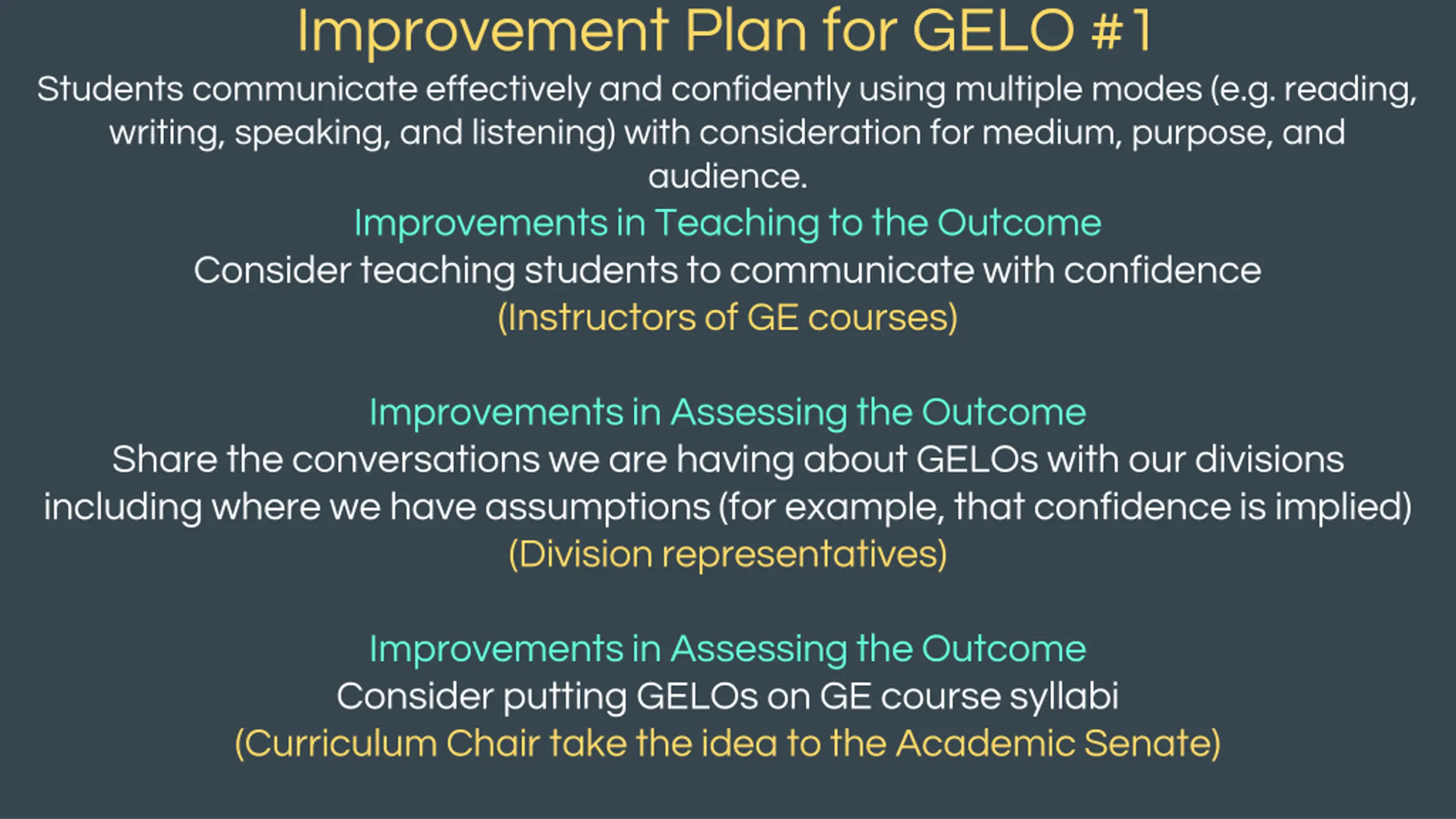 Improvement Plan for GELO #1

Students communicate effectively and confidently using multiple modes (e.g. reading, writing, speaking, and listening) with consideration for medium, purpose, and audience.

Improvements in Teaching to the Outcome

Consider teaching students to communicate with confidence

(Instructors of GE courses)

Improvements in Assessing the Outcome

Share the conversations we are having about GELOs with our divisions including where we have assumptions (for example, that confidence is implied)

(Division representatives)

Improvements in Assessing the Outcome

Consider putting GELOs on GE course syllabi

(Curriculum Chair take the idea to the Academic Senate)